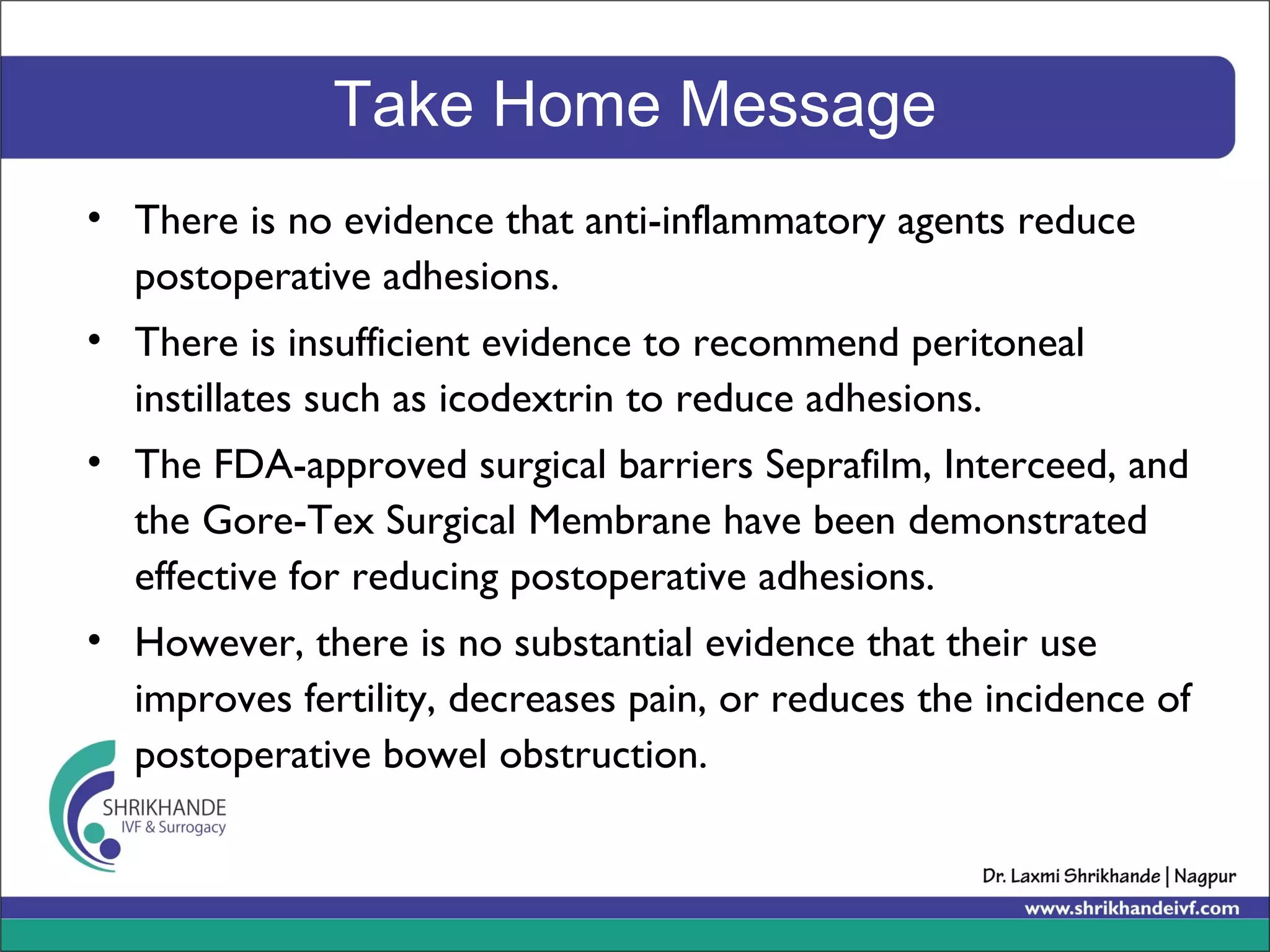 Take Home Message

• There is no evidence that anti-inflammatory agents reduce postoperative adhesions.

• There is insufficient evidence to recommend peritoneal instillates such as icodextrin to reduce adhesions.

• The FDA-approved surgical barriers Seprafilm, Interceed, and the Gore-Tex Surgical Membrane have been demonstrated effective for reducing postoperative adhesions.

• However, there is no substantial evidence that their use improves fertility, decreases pain, or reduces the incidence of postoperative bowel obstruction.

SHRIKHANDE
IVF & Surrogacy

Dr. Laxmi Shrikhande | Nagpur
www.shrikhandeivf.com